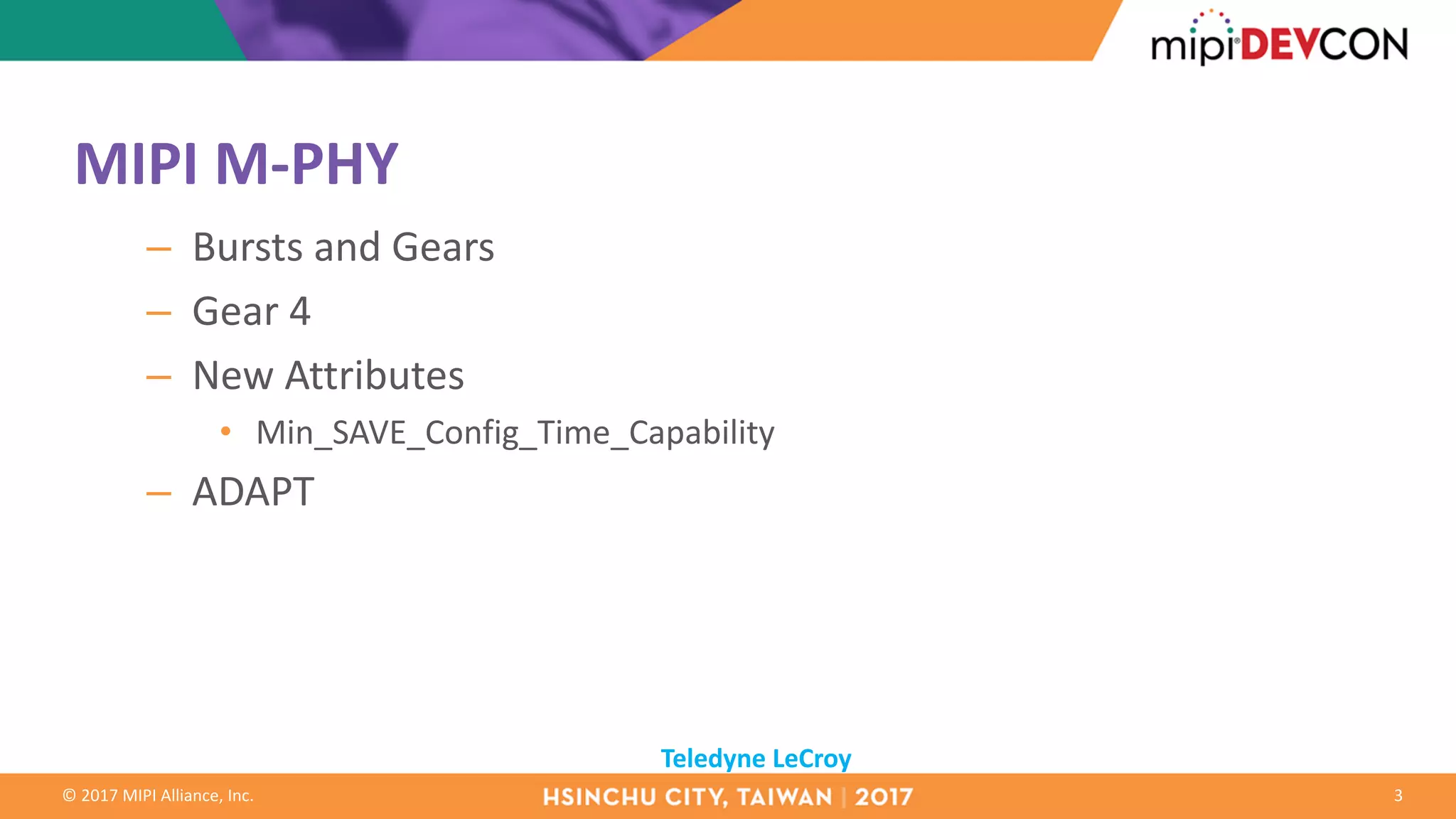 mipi DEVCON

MIPI M-PHY

– Bursts and Gears
– Gear 4
– New Attributes
  • Min_SAVE_Config_Time_Capability
– ADAPT

Teledyne LeCroy

© 2017 MIPI Alliance, Inc.

HSINCHU CITY, TAIWAN | 2017

3